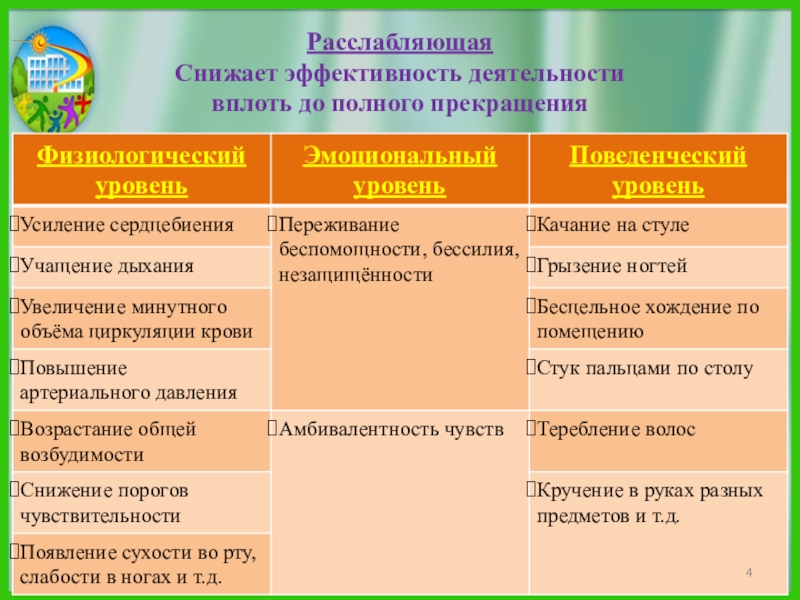 Расслабляющая
Снижает эффективность деятельности вплоть до полного прекращения

| Физиологический уровень | Эмоциональный уровень | Поведенческий уровень |
|---|---|---|
| Усиление сердцебиения | Переживание беспомощности, бессилия, незащищённости | Качание на стуле |
| Учащение дыхания | | Грызение ногтей |
| Увеличение минутного объёма циркуляции крови | | Бесцельное хождение по помещению |
| Повышение артериального давления | | Стук пальцами по столу |
| Возрастание общей возбудимости | Амбивалентность чувств | Теребление волос |
| Снижение порогов чувствительности | | Кручение в руках разных предметов и т.д. |
| Появление сухости во рту, слабости в ногах и т.д. | | |

4